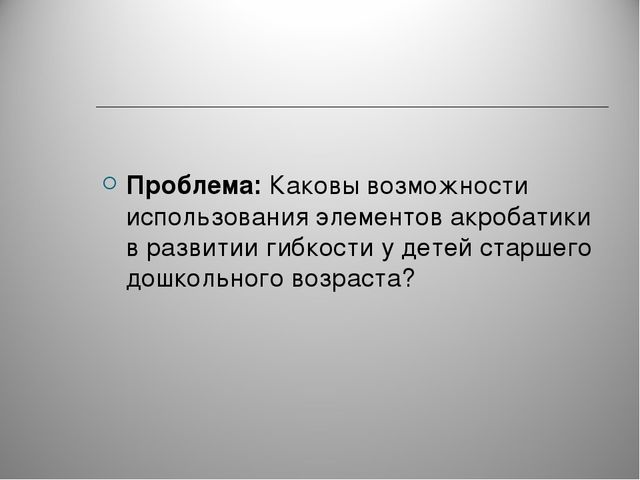 Проблема: Каковы возможности использования элементов акробатики в развитии гибкости у детей старшего дошкольного возраста?